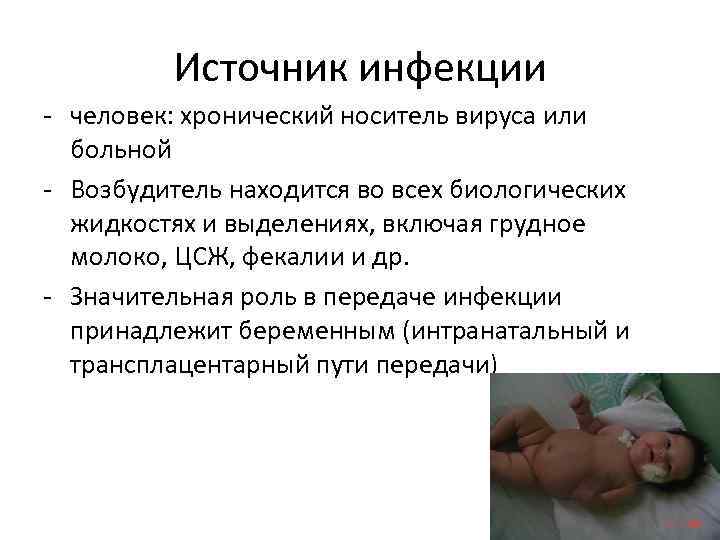 Источник инфекции

- человек: хронический носитель вируса или больной
- Возбудитель находится во всех биологических жидкостях и выделениях, включая грудное молоко, ЦСЖ, фекалии и др.
- Значительная роль в передаче инфекции принадлежит беременным (интранатальный и трансплацентарный пути передачи)